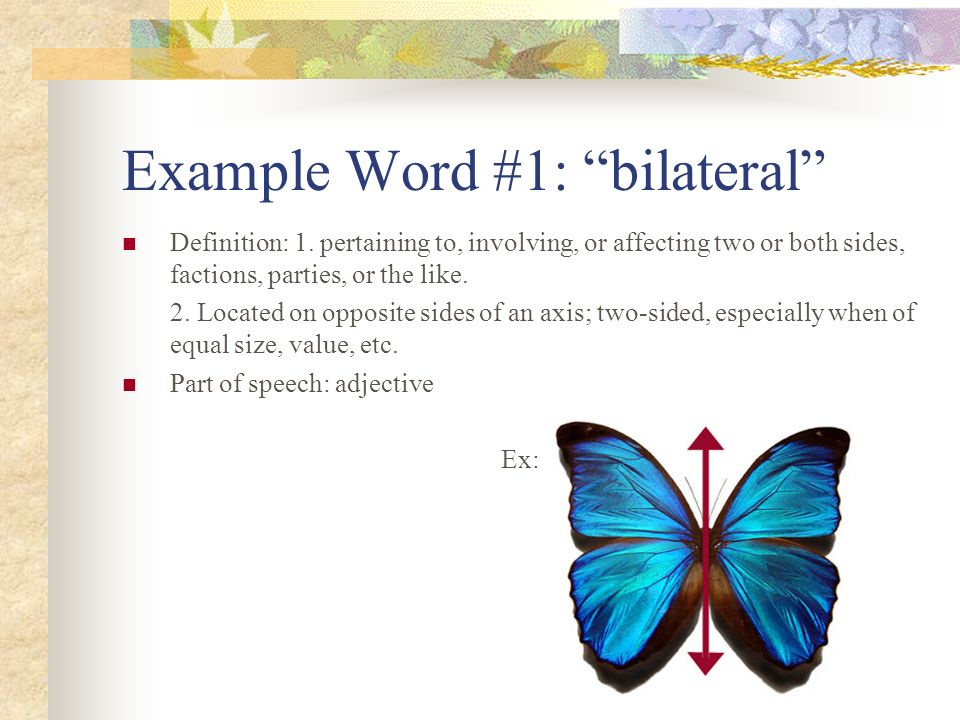 Example Word #1: “bilateral”

Definition: 1. pertaining to, involving, or affecting two or both sides, factions, parties, or the like.

2. Located on opposite sides of an axis; two-sided, especially when of equal size, value, etc.

Part of speech: adjective

Ex: